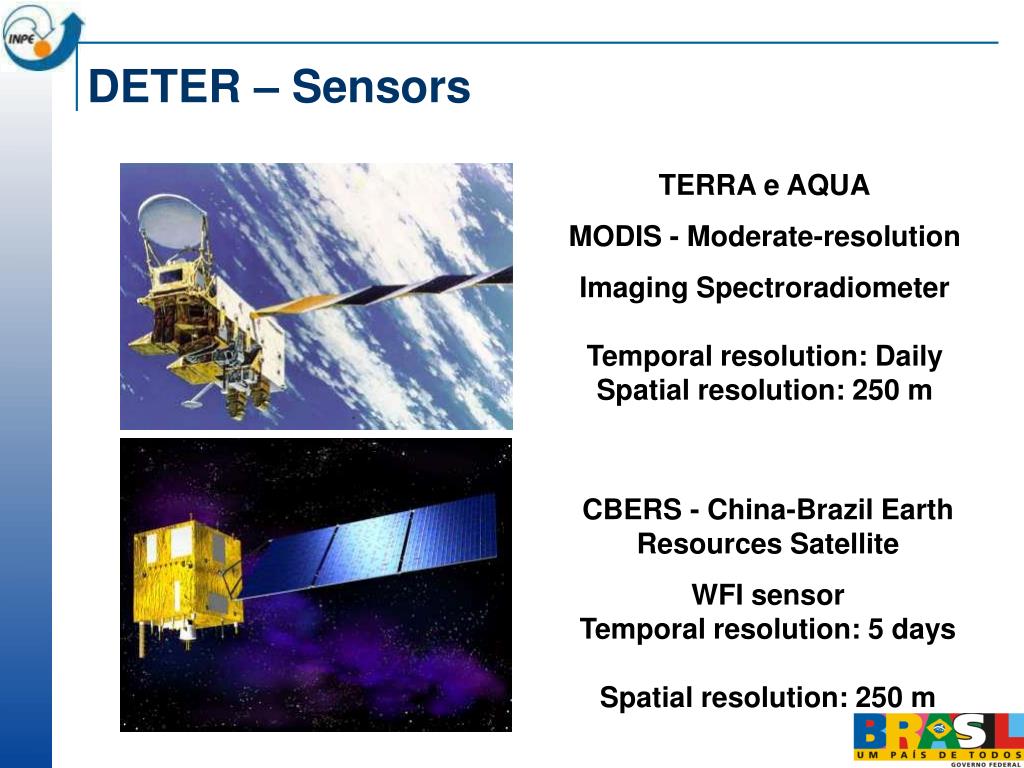 INPE

DETER – Sensors

TERRA e AQUA

MODIS - Moderate-resolution

Imaging Spectroradiometer

Temporal resolution: Daily
Spatial resolution: 250 m

CBERS - China-Brazil Earth Resources Satellite

WFI sensor
Temporal resolution: 5 days

Spatial resolution: 250 m

BRASIL
UM PAÍS DE TODOS
GOVERNO FEDERAL